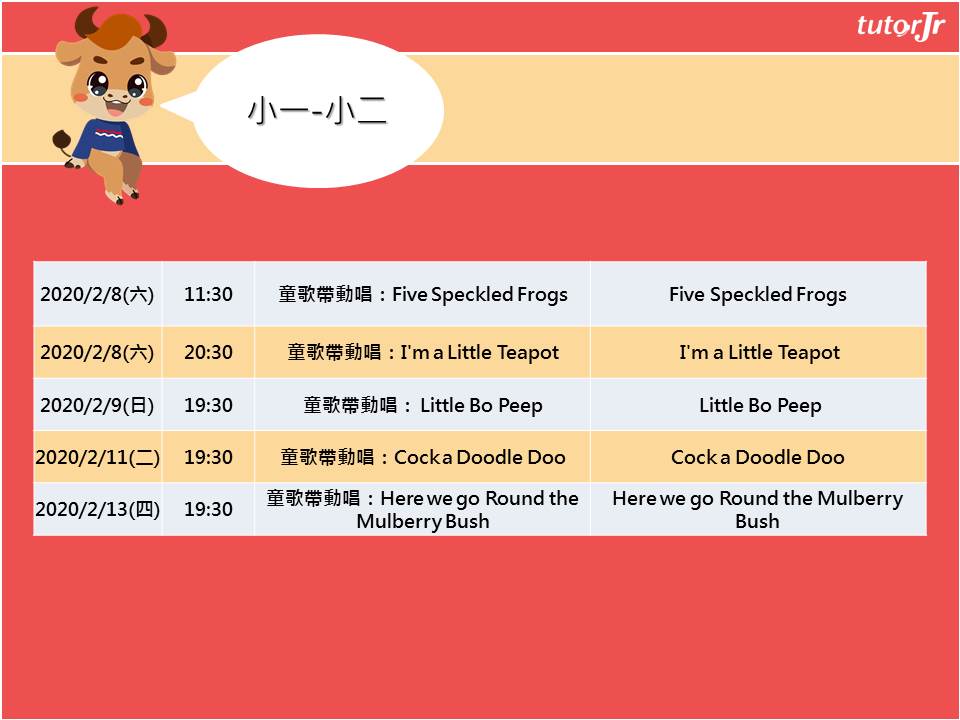 tutorJr

小一-小二

| 2020/2/8(六) | 11:30 | 童歌帶動唱：Five Speckled Frogs | Five Speckled Frogs |
|---|---|---|---|
| 2020/2/8(六) | 20:30 | 童歌帶動唱：I'm a Little Teapot | I'm a Little Teapot |
| 2020/2/9(日) | 19:30 | 童歌帶動唱： Little Bo Peep | Little Bo Peep |
| 2020/2/11(二) | 19:30 | 童歌帶動唱：Cock a Doodle Doo | Cock a Doodle Doo |
| 2020/2/13(四) | 19:30 | 童歌帶動唱：Here we go Round the Mulberry Bush | Here we go Round the Mulberry Bush |